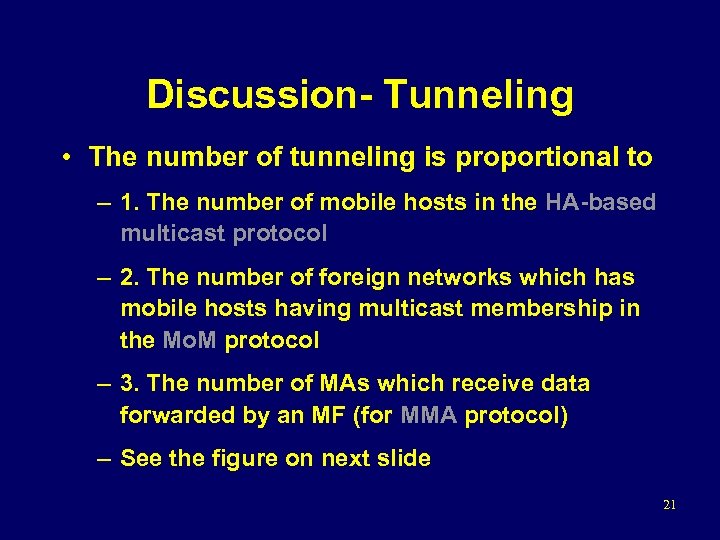 Discussion- Tunneling

• The number of tunneling is proportional to

– 1. The number of mobile hosts in the HA-based multicast protocol

– 2. The number of foreign networks which has mobile hosts having multicast membership in the MoM protocol

– 3. The number of MAs which receive data forwarded by an MF (for MMA protocol)

– See the figure on next slide

21